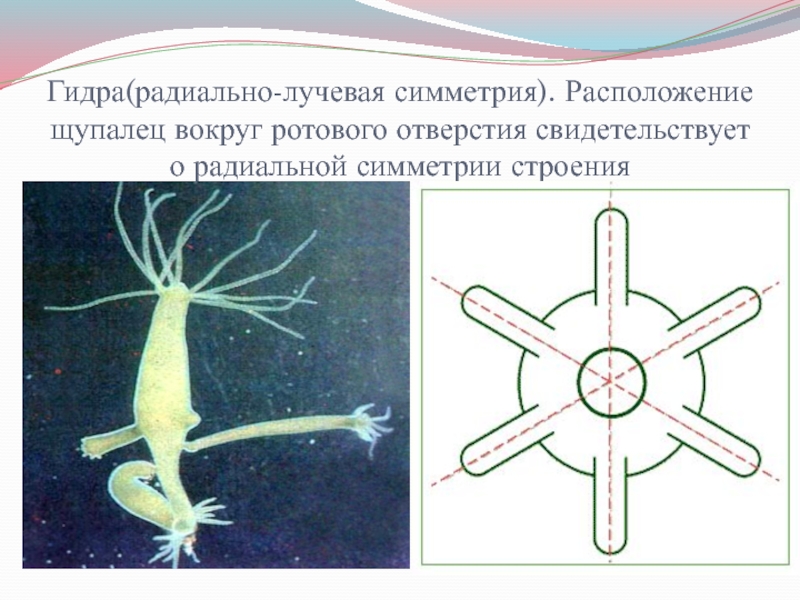 Гидра(радиально-лучевая симметрия). Расположение щупалец вокруг ротового отверстия свидетельствует о радиальной симметрии строения